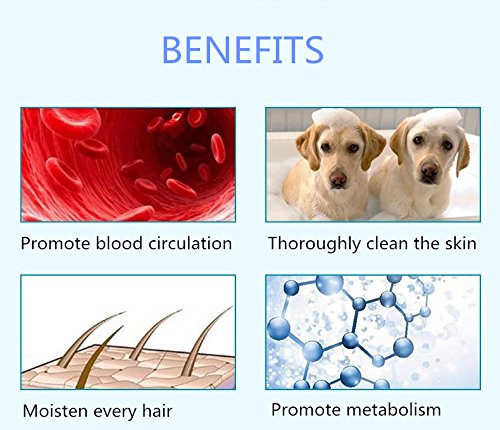 BENEFITS

Promote blood circulation

Thoroughly clean the skin

Moisten every hair

Promote metabolism